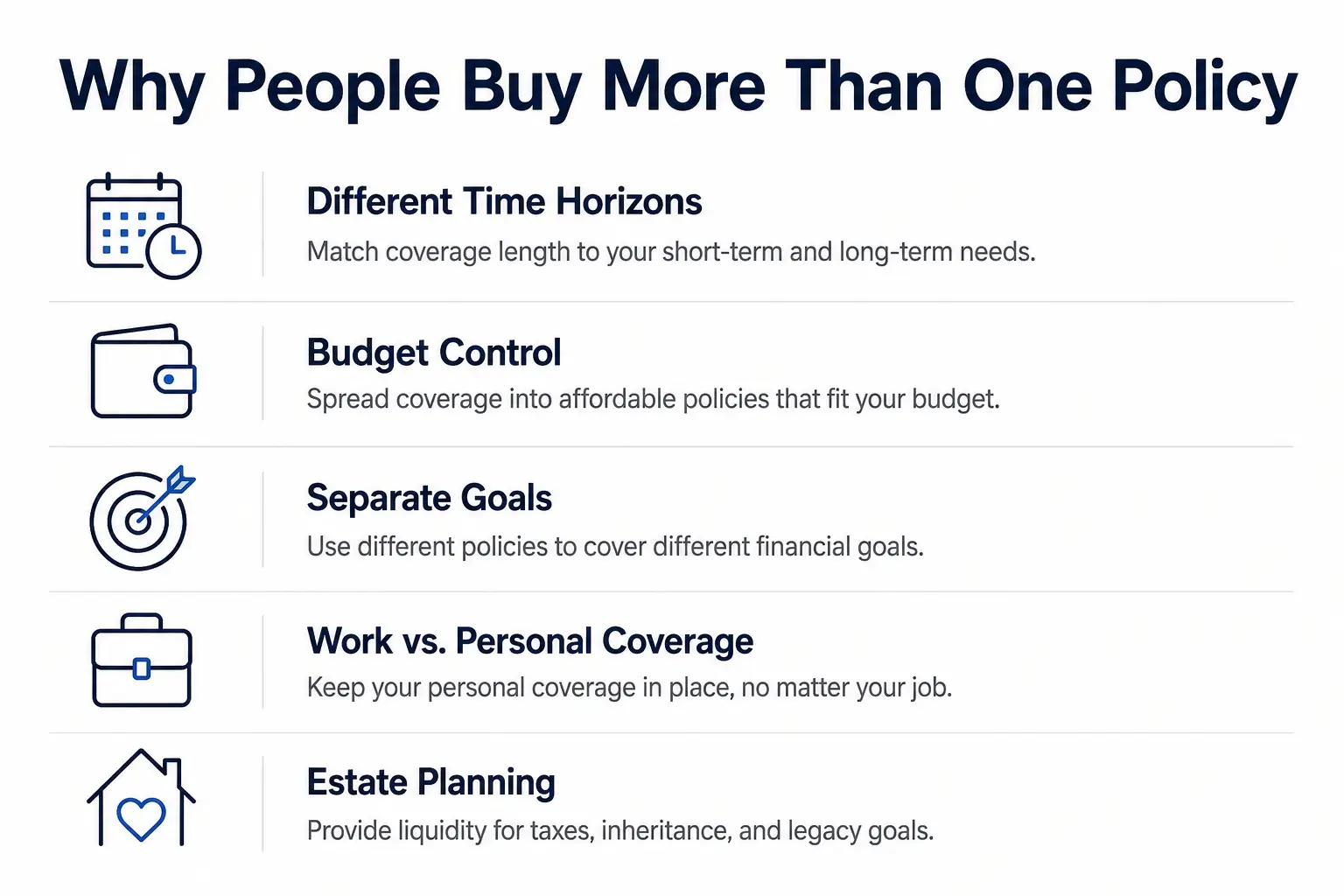 Why People Buy More Than One Policy

Different Time Horizons
Match coverage length to your short-term and long-term needs.

Budget Control
Spread coverage into affordable policies that fit your budget.

Separate Goals
Use different policies to cover different financial goals.

Work vs. Personal Coverage
Keep your personal coverage in place, no matter your job.

Estate Planning
Provide liquidity for taxes, inheritance, and legacy goals.